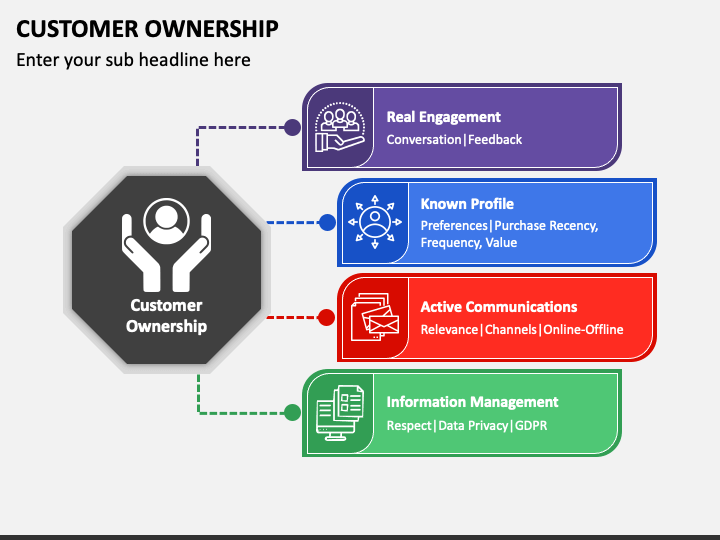 CUSTOMER OWNERSHIP

Enter your sub headline here

Customer Ownership

Real Engagement
Conversation|Feedback

Known Profile
Preferences|Purchase Recency, Frequency, Value

Active Communications
Relevance|Channels|Online-Offline

Information Management
Respect|Data Privacy|GDPR